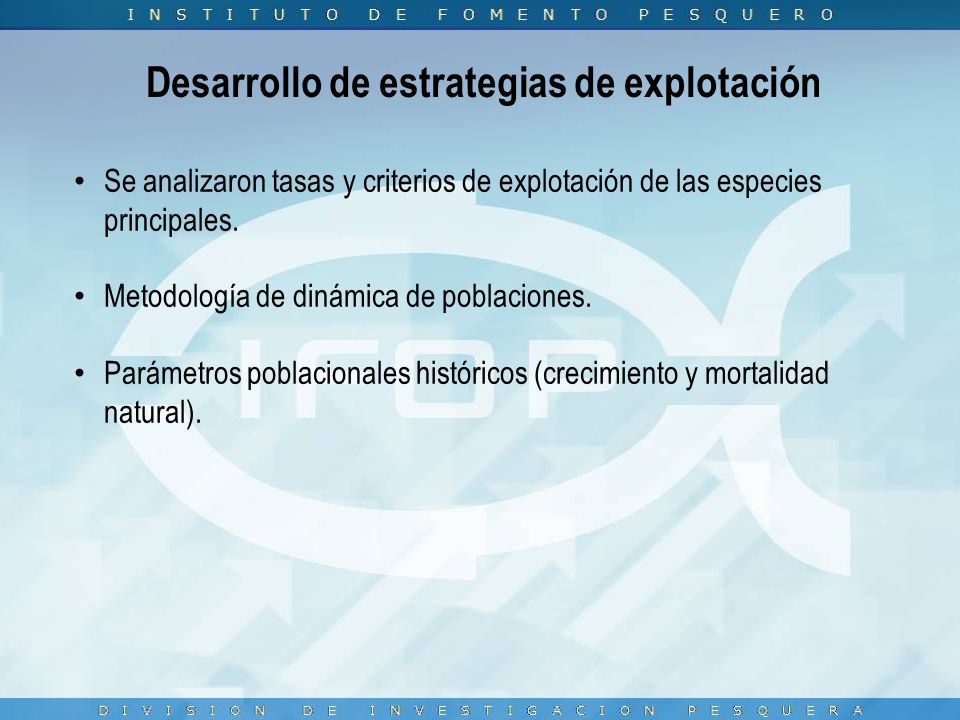 INSTITUTO DE FOMENTO PESQUERO

Desarrollo de estrategias de explotación

• Se analizaron tasas y criterios de explotación de las especies principales.

• Metodología de dinámica de poblaciones.

• Parámetros poblacionales históricos (crecimiento y mortalidad natural).

IFOP

DIVISION DE INVESTIGACION PESQUERA